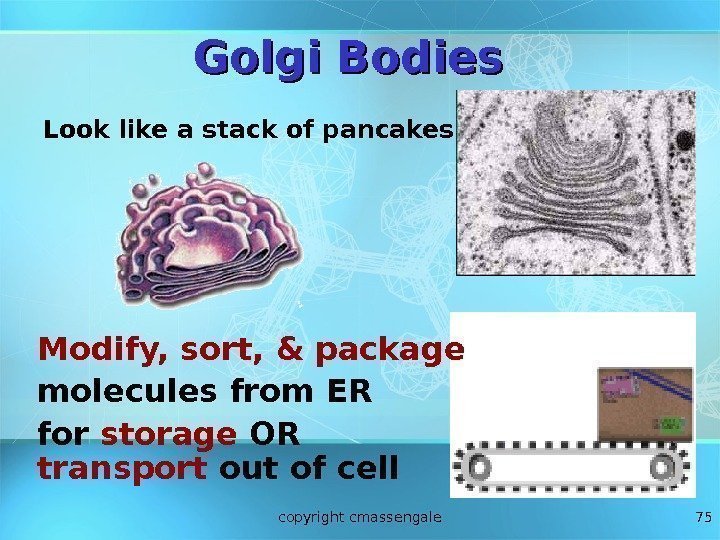 Golgi Bodies

Look like a stack of pancakes

Modify, sort, & package molecules from ER for storage OR transport out of cell

copyright cmassengale

75